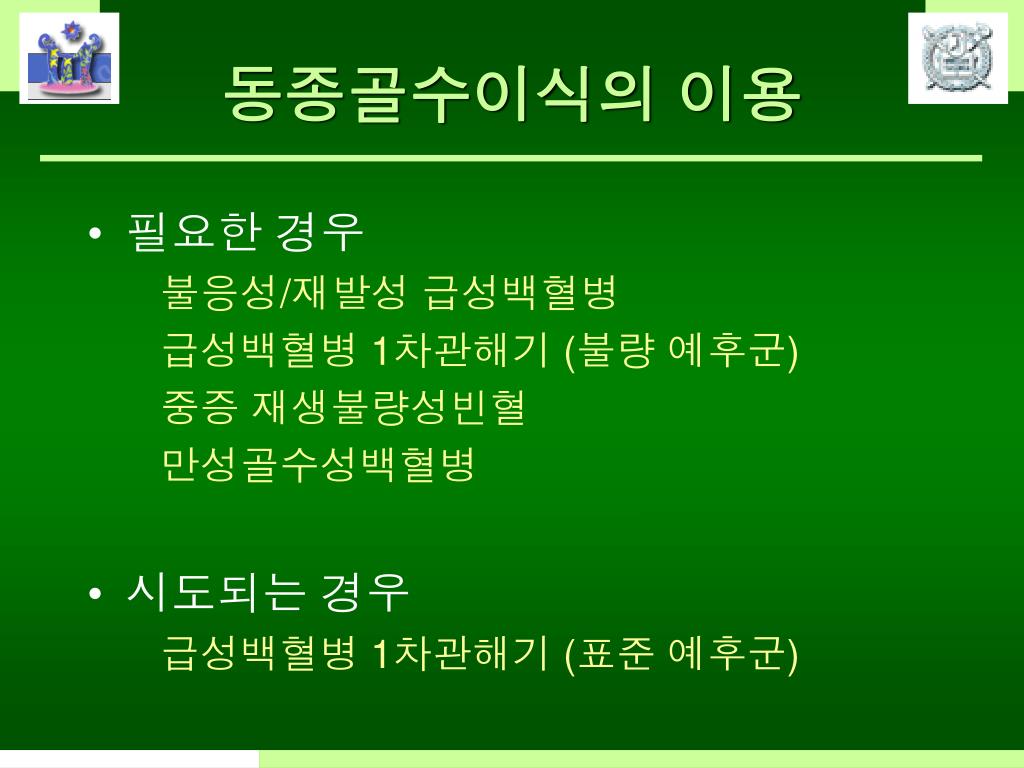 동종골수이식의 이용

• 필요한 경우

불응성/재발성 급성백혈병

급성백혈병 1차관해기 (불량 예후군)

중증 재생불량성빈혈

만성골수성백혈병

• 시도되는 경우

급성백혈병 1차관해기 (표준 예후군)